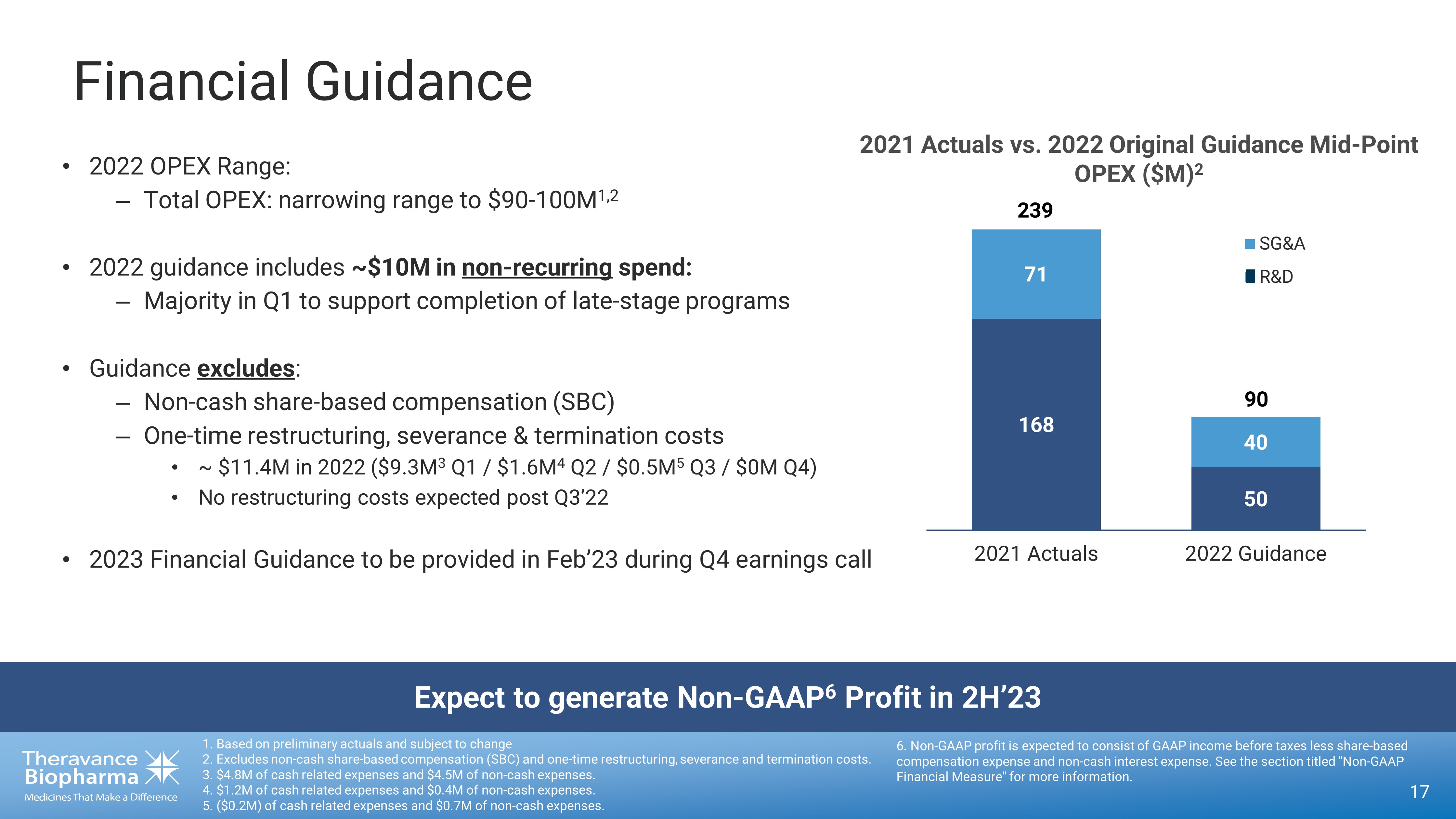 Financial Guidance

• 2022 OPEX Range:
– Total OPEX: narrowing range to \$90-100M$^{1,2}$

• 2022 guidance includes ~\$10M in non-recurring spend:
– Majority in Q1 to support completion of late-stage programs

• Guidance excludes:
– Non-cash share-based compensation (SBC)
– One-time restructuring, severance & termination costs
• ~ \$11.4M in 2022 (\$9.3M$^3$ Q1 / \$1.6M$^4$ Q2 / \$0.5M$^5$ Q3 / \$0M Q4)
• No restructuring costs expected post Q3'22

• 2023 Financial Guidance to be provided in Feb'23 during Q4 earnings call

2021 Actuals vs. 2022 Original Guidance Mid-Point OPEX (\$M)$^2$

239
71
168
90
40
50
SG&A
R&D
2021 Actuals
2022 Guidance

Expect to generate Non-GAAP$^6$ Profit in 2H'23

Theravance Biopharma
Medicines That Make a Difference

1. Based on preliminary actuals and subject to change
2. Excludes non-cash share-based compensation (SBC) and one-time restructuring, severance and termination costs.
3. \$4.8M of cash related expenses and \$4.5M of non-cash expenses.
4. \$1.2M of cash related expenses and \$0.4M of non-cash expenses.
5. (\$0.2M) of cash related expenses and \$0.7M of non-cash expenses.

6. Non-GAAP profit is expected to consist of GAAP income before taxes less share-based compensation expense and non-cash interest expense. See the section titled "Non-GAAP Financial Measure" for more information.

17